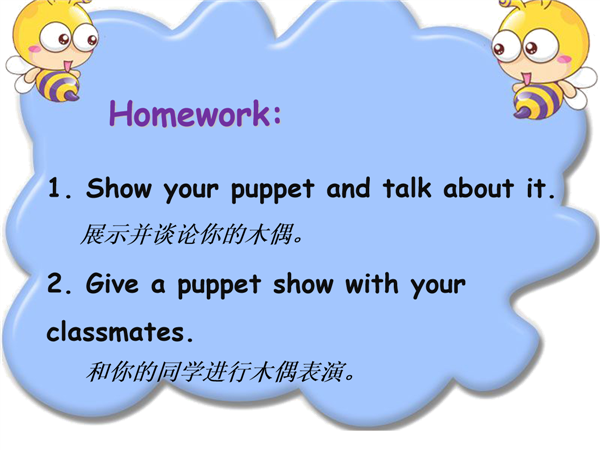 Homework:

1. Show your puppet and talk about it.
展示并谈论你的木偶。

2. Give a puppet show with your classmates.
和你的同学进行木偶表演。